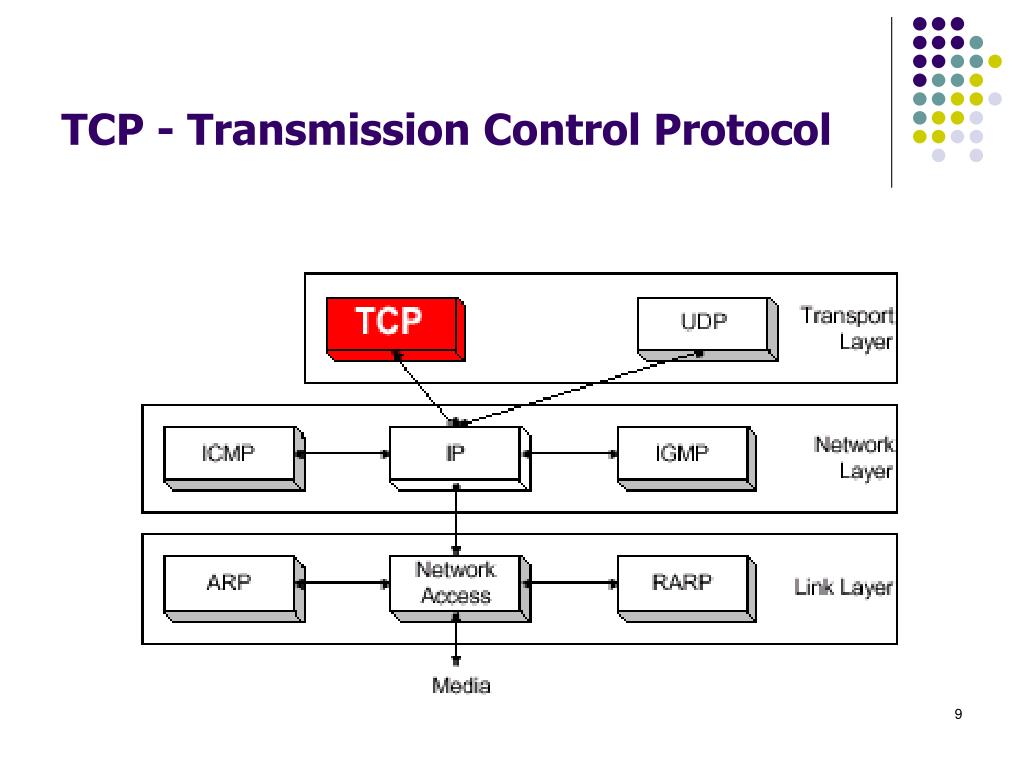 TCP - Transmission Control Protocol

TCP

UDP

Transport Layer

ICMP

IP

IGMP

Network Layer

ARP

Network Access

RARP

Link Layer

Media

9